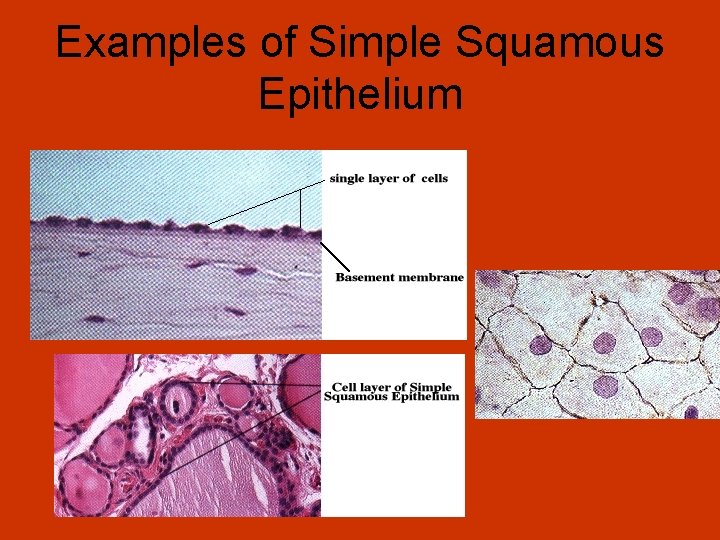 Examples of Simple Squamous Epithelium

single layer of cells

Basement membrane

Cell layer of Simple Squamous Epithelium